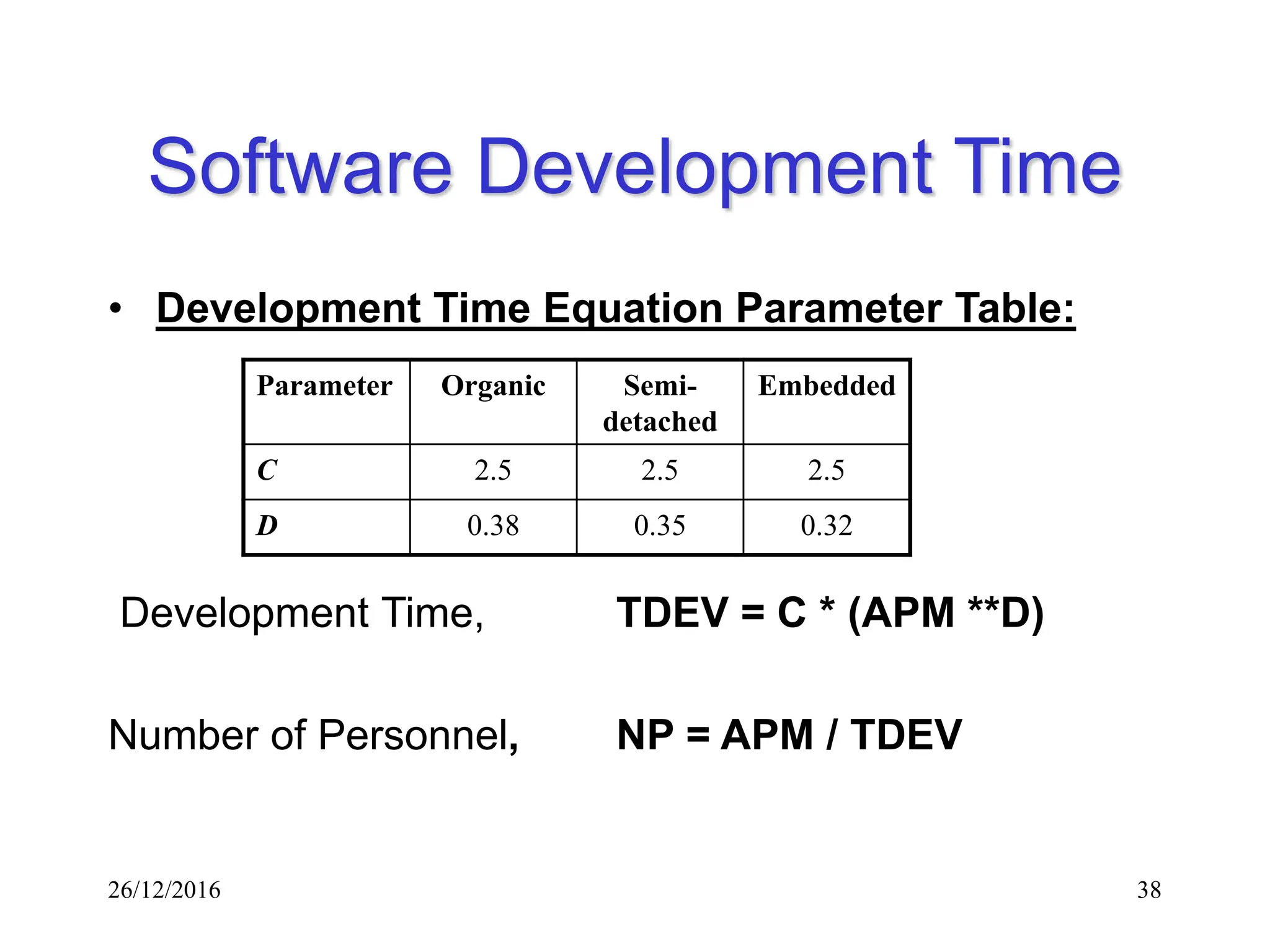 Software Development Time

• Development Time Equation Parameter Table:

| Parameter | Organic | Semi-detached | Embedded |
|---|---|---|---|
| C | 2.5 | 2.5 | 2.5 |
| D | 0.38 | 0.35 | 0.32 |

Development Time, TDEV = C * (APM **D)

Number of Personnel, NP = APM / TDEV

26/12/2016

38